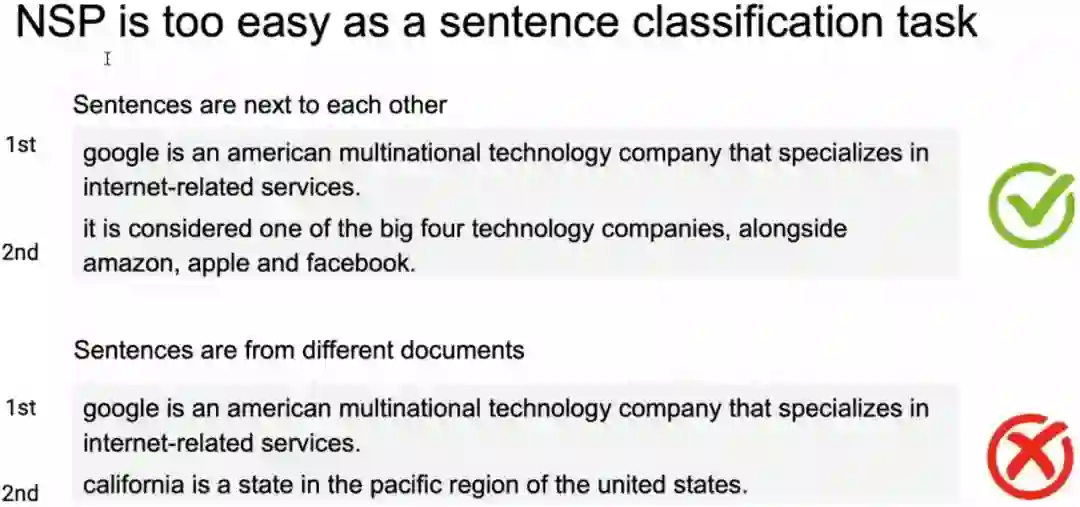 NSP is too easy as a sentence classification task

Sentences are next to each other

1st
google is an american multinational technology company that specializes in internet-related services.

2nd
it is considered one of the big four technology companies, alongside amazon, apple and facebook.

Sentences are from different documents

1st
google is an american multinational technology company that specializes in internet-related services.

2nd
california is a state in the pacific region of the united states.